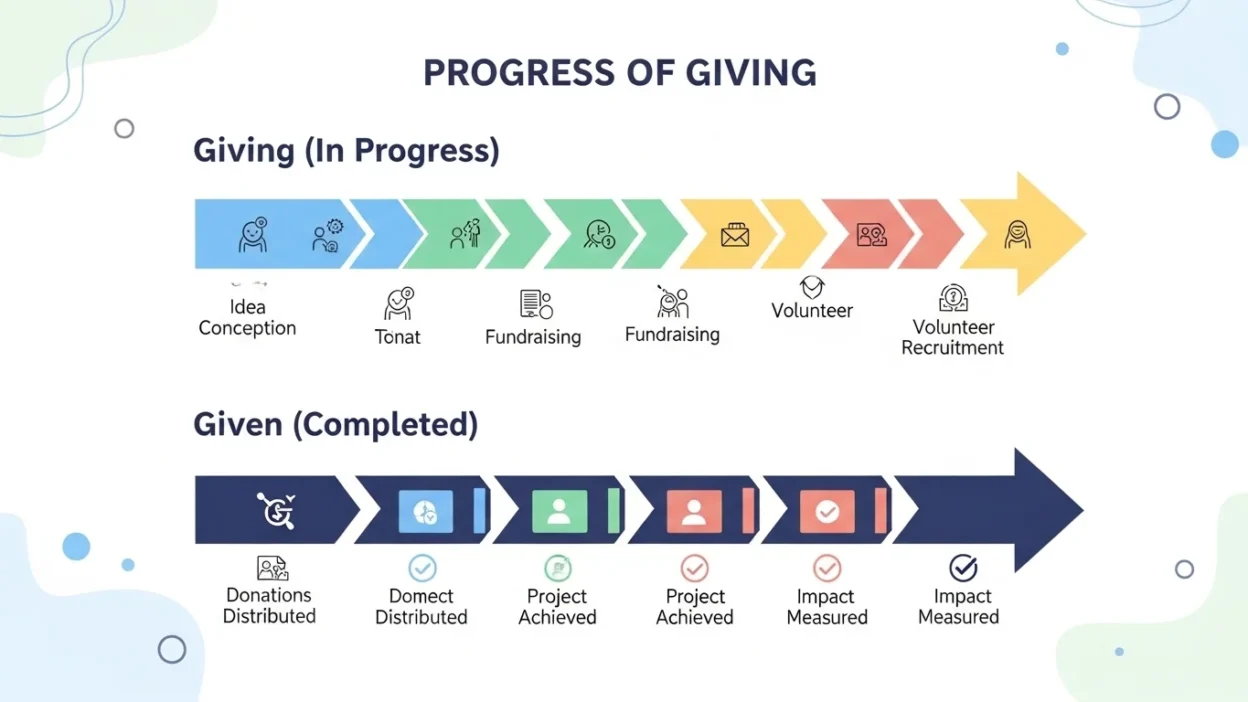 PROGRESS OF GIVING

Giving (In Progress)

Idea Conception

Tonat

Fundraising

Fundraising

Volunteer

Volunteer Recruitment

Given (Completed)

Donations Distributed

Domect Distributed

Project Achieved

Project Achieved

Impact Measured

Impact Measured